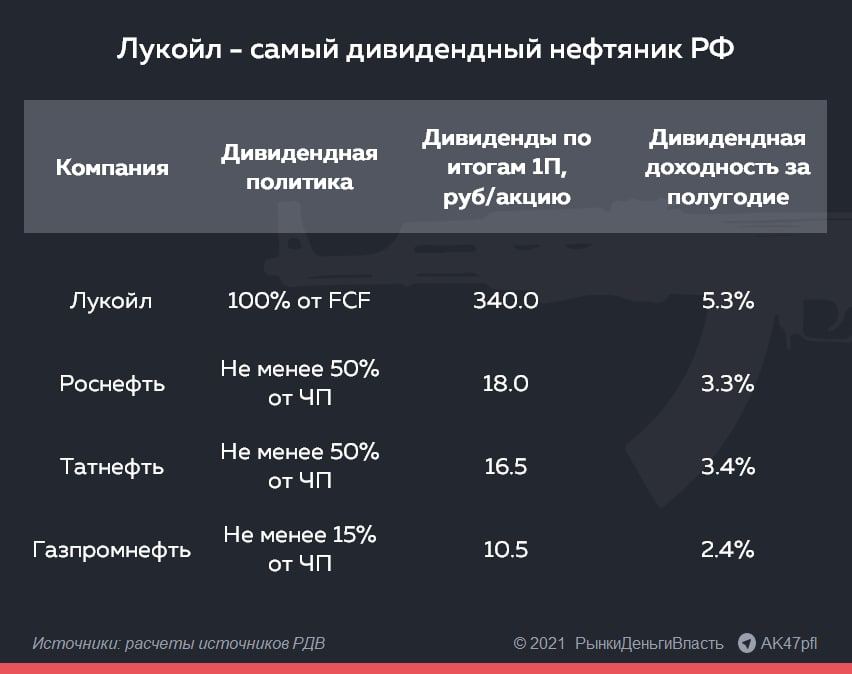 Лукойл - самый дивидендный нефтяник РФ

| Компания | Дивидендная политика | Дивиденды по итогам 1П, руб/акцию | Дивидендная доходность за полугодие |
|---|---|---|---|
| Лукойл | 100% от FCF | 340.0 | 5.3% |
| Роснефть | Не менее 50% от ЧП | 18.0 | 3.3% |
| Татнефть | Не менее 50% от ЧП | 16.5 | 3.4% |
| Газпромнефть | Не менее 15% от ЧП | 10.5 | 2.4% |

Источники: расчеты источников РДВ

© 2021 РынкиДеньгиВласть AK47pfl